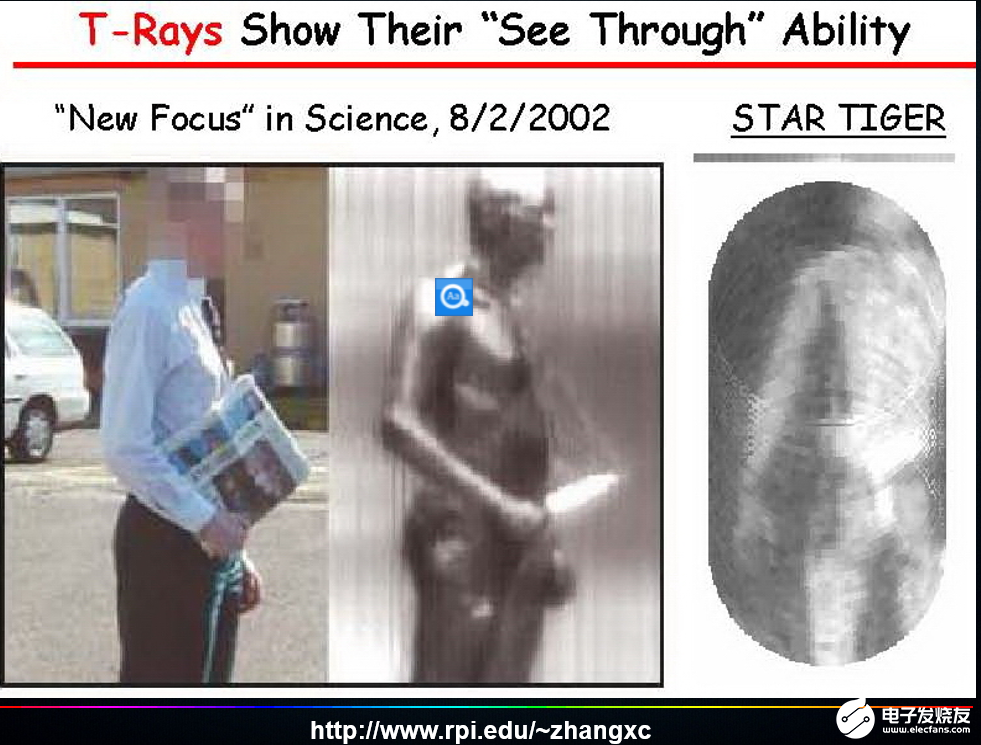 T-Rays Show Their "See Through" Ability

"New Focus" in Science, 8/2/2002

STAR TIGER

http://www.rpi.edu/~zhangxc

电子发烧友
www.elecfans.com